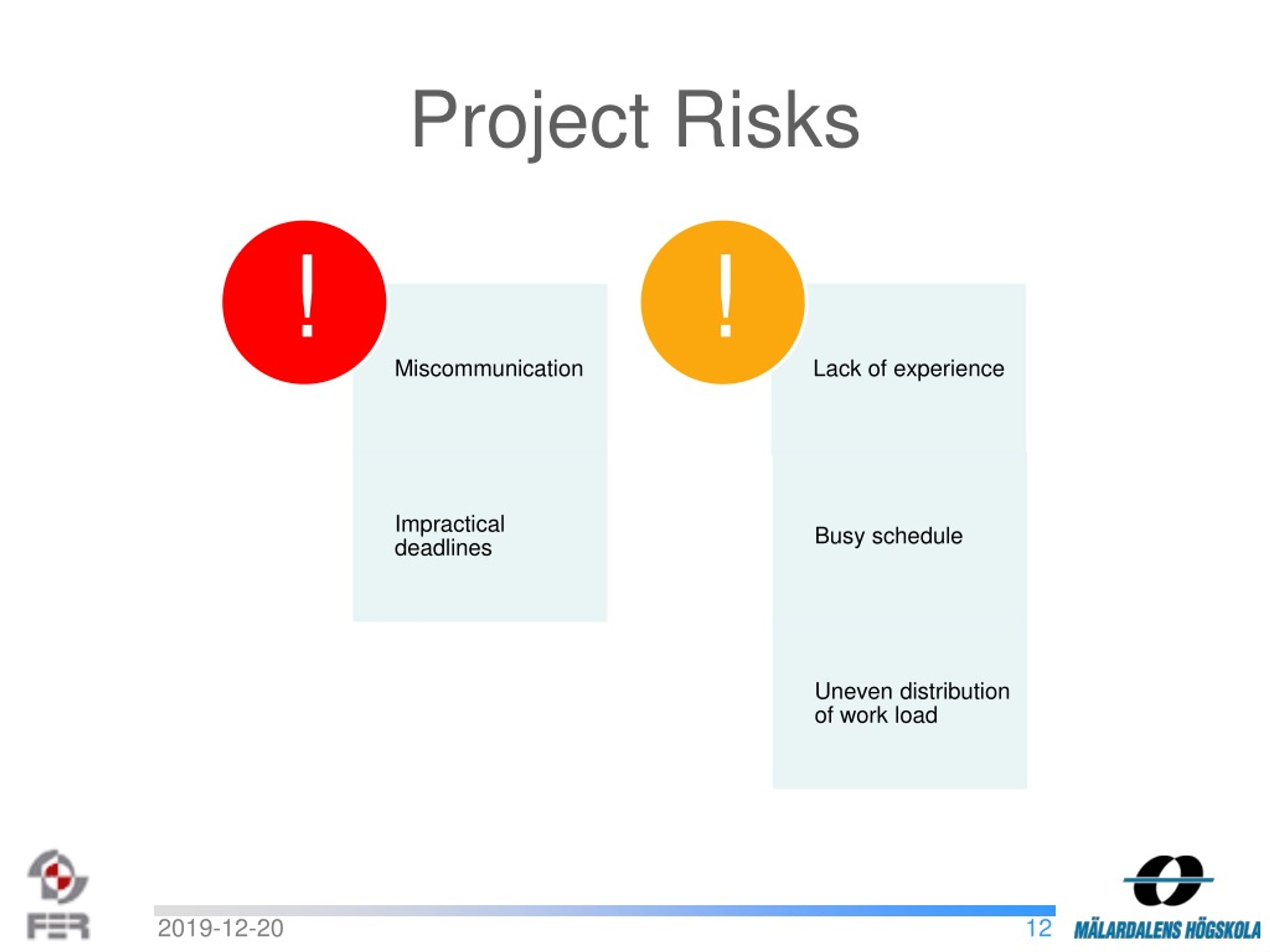 Project Risks

!

Miscommunication

Impractical deadlines

!

Lack of experience

Busy schedule

Uneven distribution of work load

FER

2019-12-20

12

MÄLARDALENS HÖGSKOLA